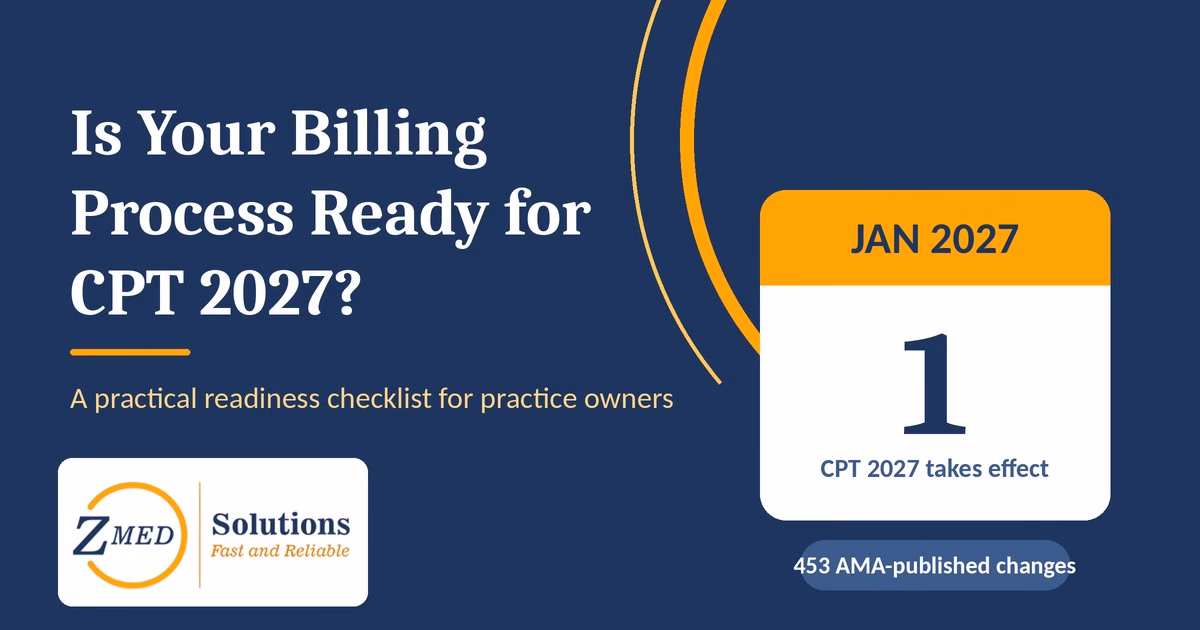 Is Your Billing Process Ready for CPT 2027?

A practical readiness checklist for practice owners

ZMED

Solutions
Fast and Reliable

JAN 2027

1

CPT 2027 takes effect

453 AMA-published changes